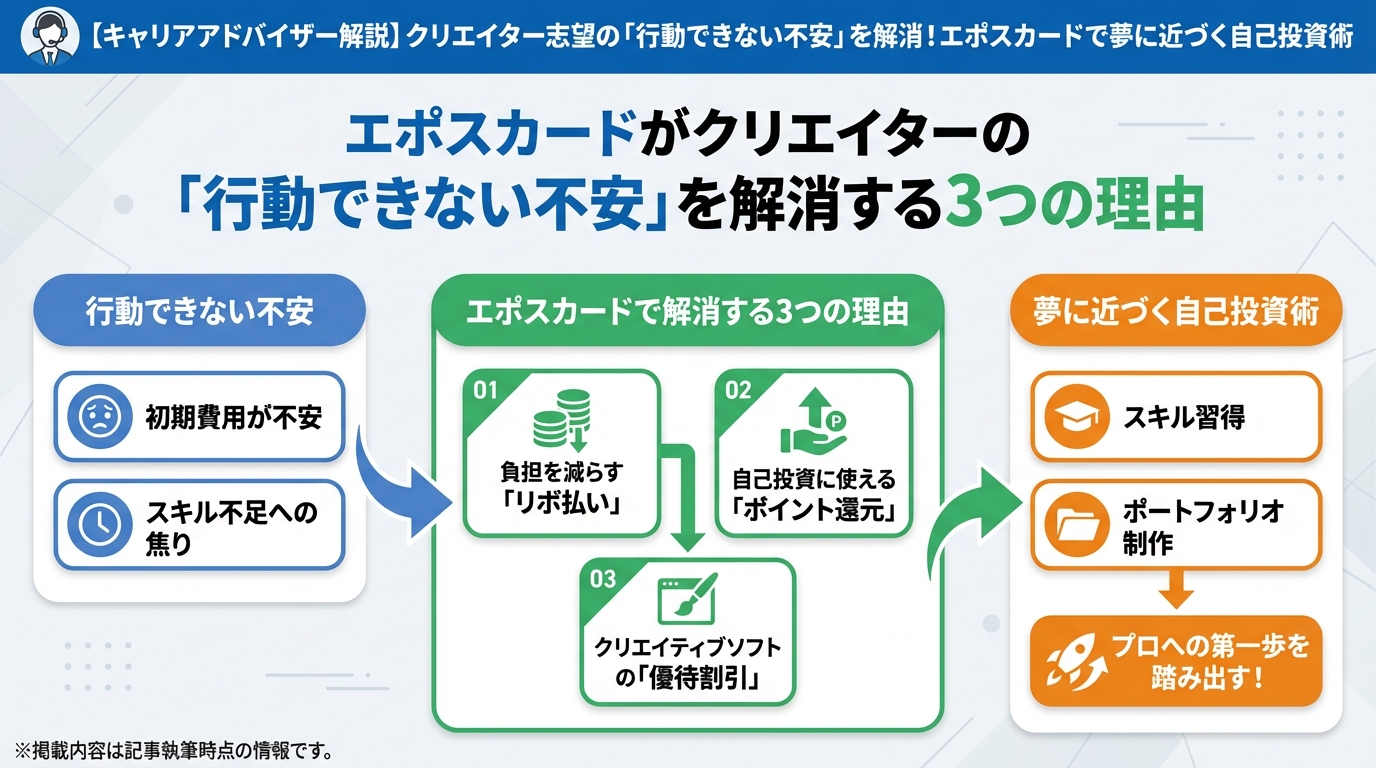 【キャリアアドバイザー解説】クリエイター志望の「行動できない不安」を解消！エポスカードで夢に近づく自己投資術

エポスカードがクリエイターの「行動できない不安」を解消する3つの理由

行動できない不安

初期費用が不安

スキル不足への焦り

エポスカードで解消する3つの理由

01
負担を減らす「リボ払い」

02
自己投資に使える「ポイント還元」

03
クリエイティブソフトの「優待割引」

夢に近づく自己投資術

スキル習得

ポートフォリオ制作

プロへの第一歩を踏み出す！

※掲載内容は記事執筆時点の情報です。